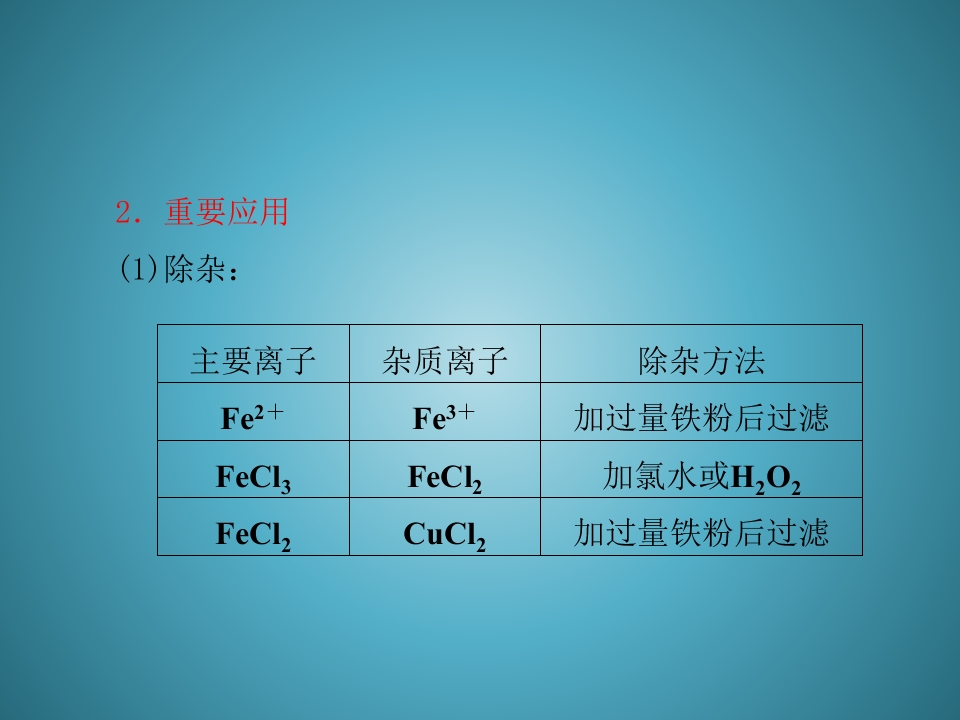 2．重要应用

(1)除杂：

| 主要离子 | 杂质离子 | 除杂方法 |
|---|---|---|
| $Fe^{2+}$ | $Fe^{3+}$ | 加过量铁粉后过滤 |
| $FeCl_3$ | $FeCl_2$ | 加氯水或$H_2O_2$ |
| $FeCl_2$ | $CuCl_2$ | 加过量铁粉后过滤 |